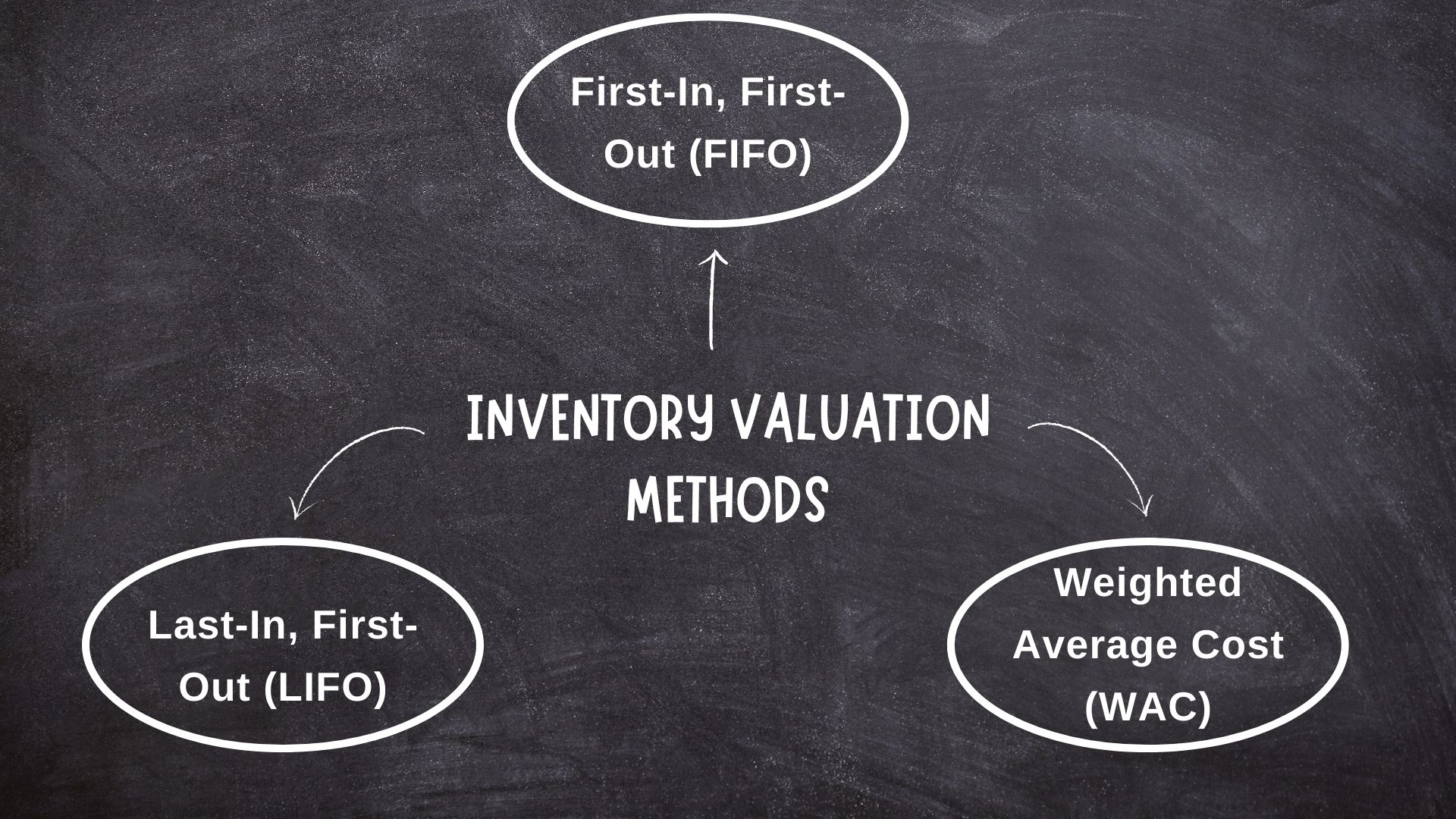 First-In, First-Out (FIFO)

INVENTORY VALUATION METHODS

Last-In, First-Out (LIFO)

Weighted Average Cost (WAC)